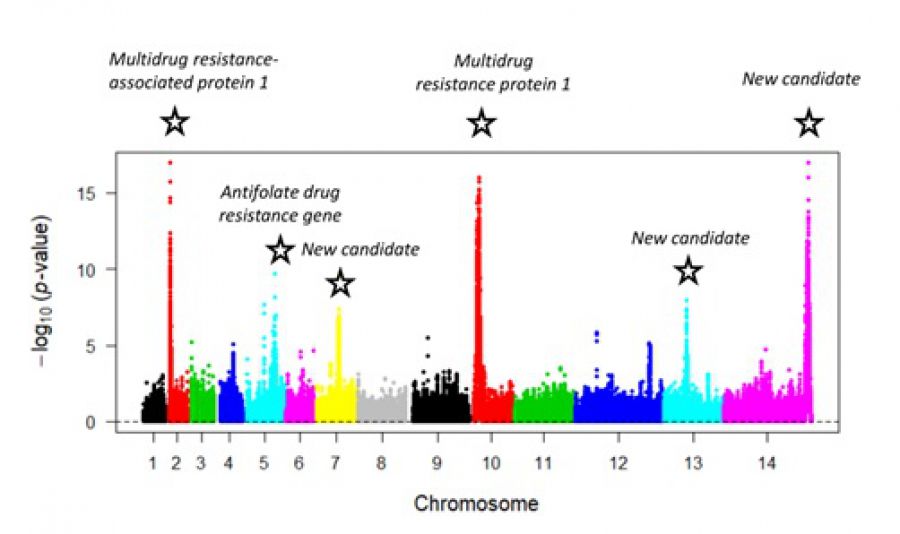 Multidrug resistance-associated protein 1

Multidrug resistance protein 1

New candidate

Antifolate drug resistance gene

New candidate

New candidate

$-\log_{10}$ ($p$-value)

15

10

5

0

1 2 3 4 5 6 7 8 9 10 11 12 13 14

Chromosome